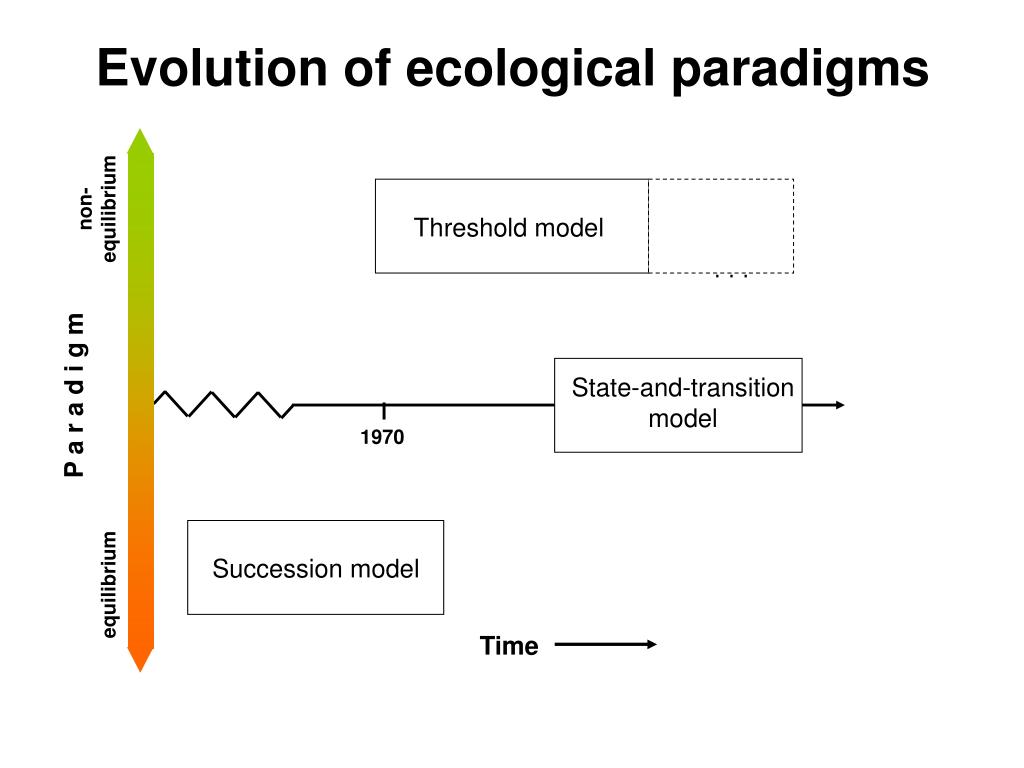 Evolution of ecological paradigms

non-equilibrium

Paradigm

equilibrium

Threshold model

State-and-transition model

1970

Succession model

Time